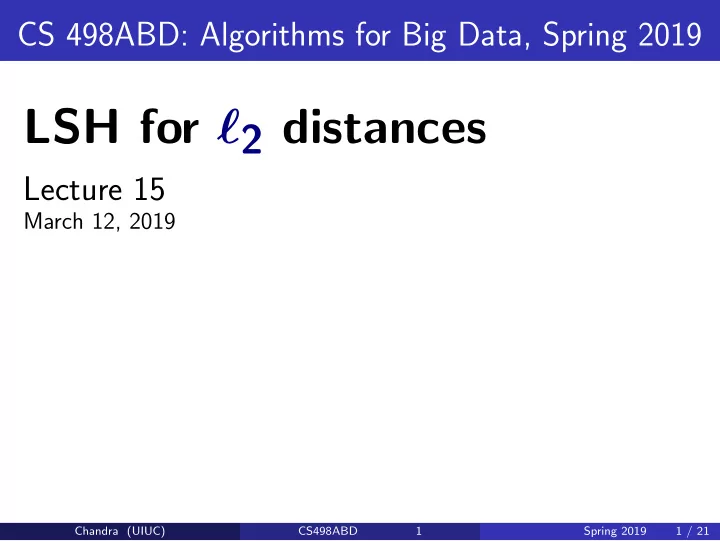 CS 498ABD: Algorithms for Big Data, Spring 2019

LSH for $\ell_2$ distances

Lecture 15
March 12, 2019

Chandra (UIUC) CS498ABD 1 Spring 2019 1 / 21